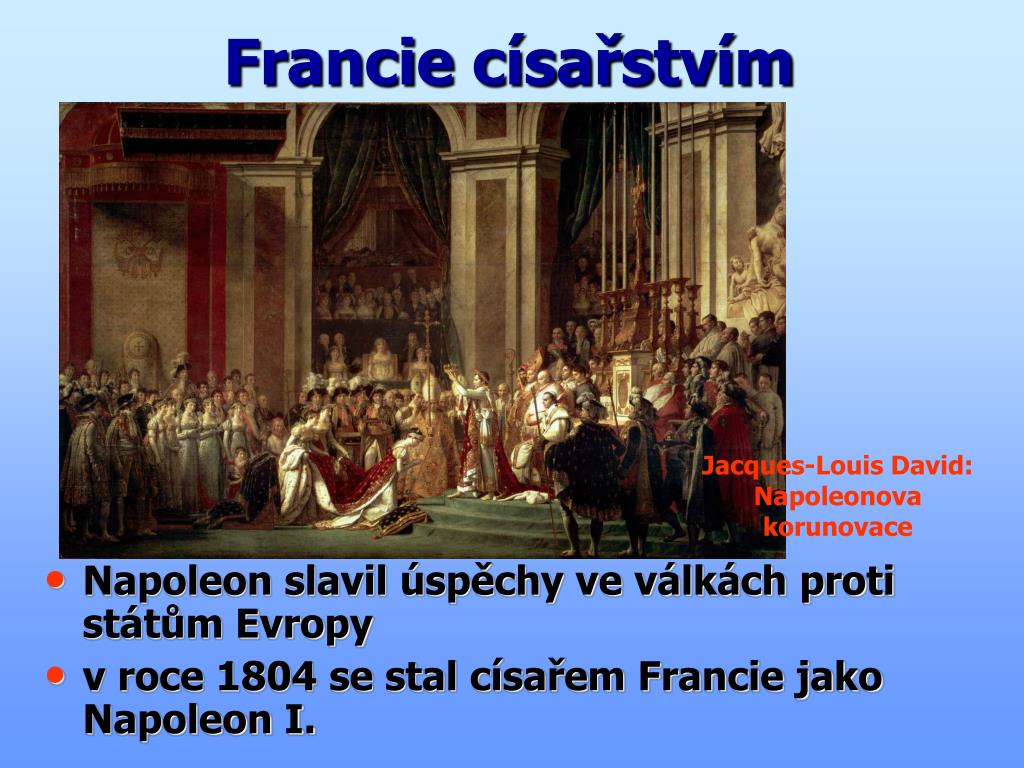 Francie císařstvím

Jacques-Louis David: Napoleonova korunovace

• Napoleon slavil úspěchy ve válkách proti státům Evropy
• v roce 1804 se stal císařem Francie jako Napoleon I.